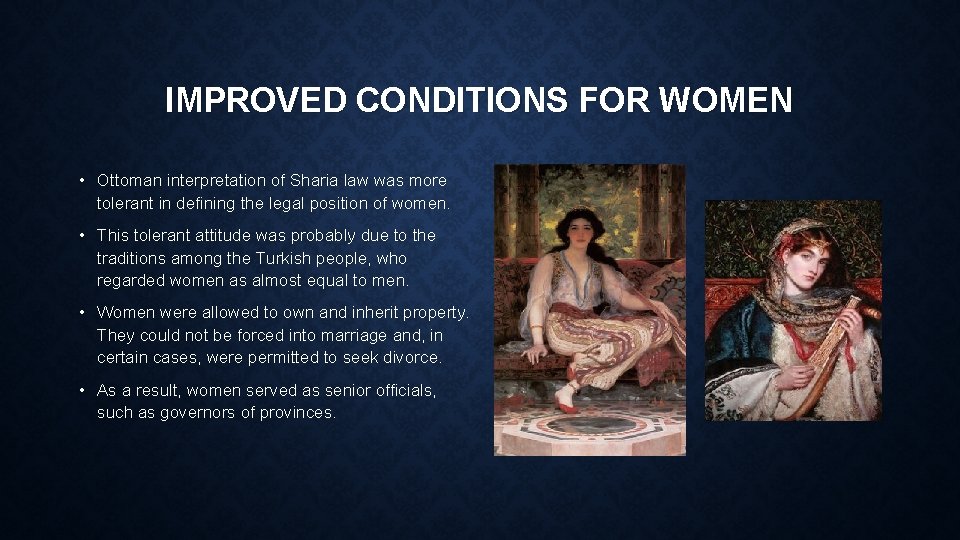 IMPROVED CONDITIONS FOR WOMEN

• Ottoman interpretation of Sharia law was more tolerant in defining the legal position of women.

• This tolerant attitude was probably due to the traditions among the Turkish people, who regarded women as almost equal to men.

• Women were allowed to own and inherit property. They could not be forced into marriage and, in certain cases, were permitted to seek divorce.

• As a result, women served as senior officials, such as governors of provinces.